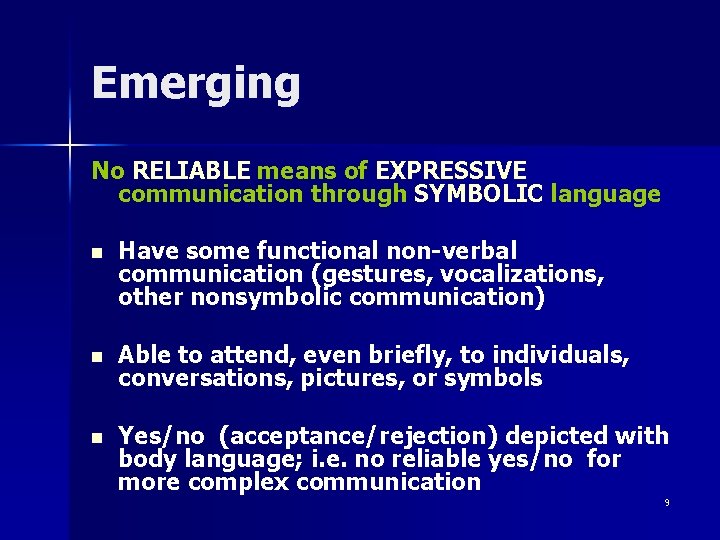 Emerging

No RELIABLE means of EXPRESSIVE communication through SYMBOLIC language

- Have some functional non-verbal communication (gestures, vocalizations, other nonsymbolic communication)

- Able to attend, even briefly, to individuals, conversations, pictures, or symbols

- Yes/no (acceptance/rejection) depicted with body language; i.e. no reliable yes/no for more complex communication

9